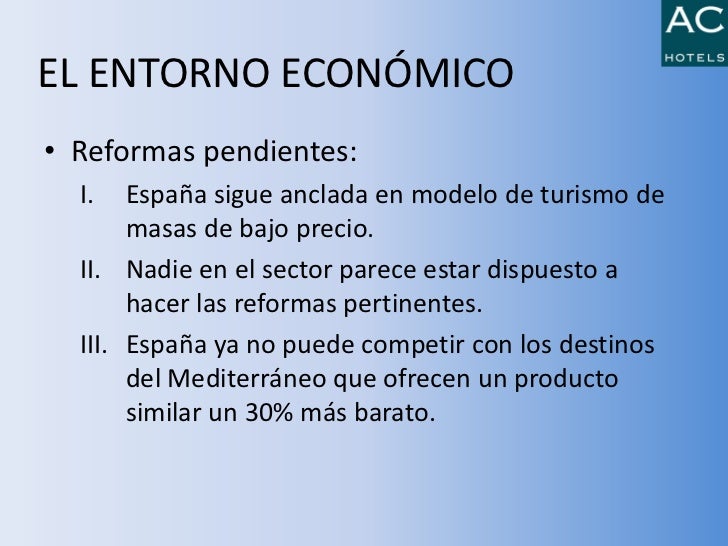 AC
HOTELS

EL ENTORNO ECONÓMICO

• Reformas pendientes:
I. España sigue anclada en modelo de turismo de masas de bajo precio.
II. Nadie en el sector parece estar dispuesto a hacer las reformas pertinentes.
III. España ya no puede competir con los destinos del Mediterráneo que ofrecen un producto similar un 30% más barato.